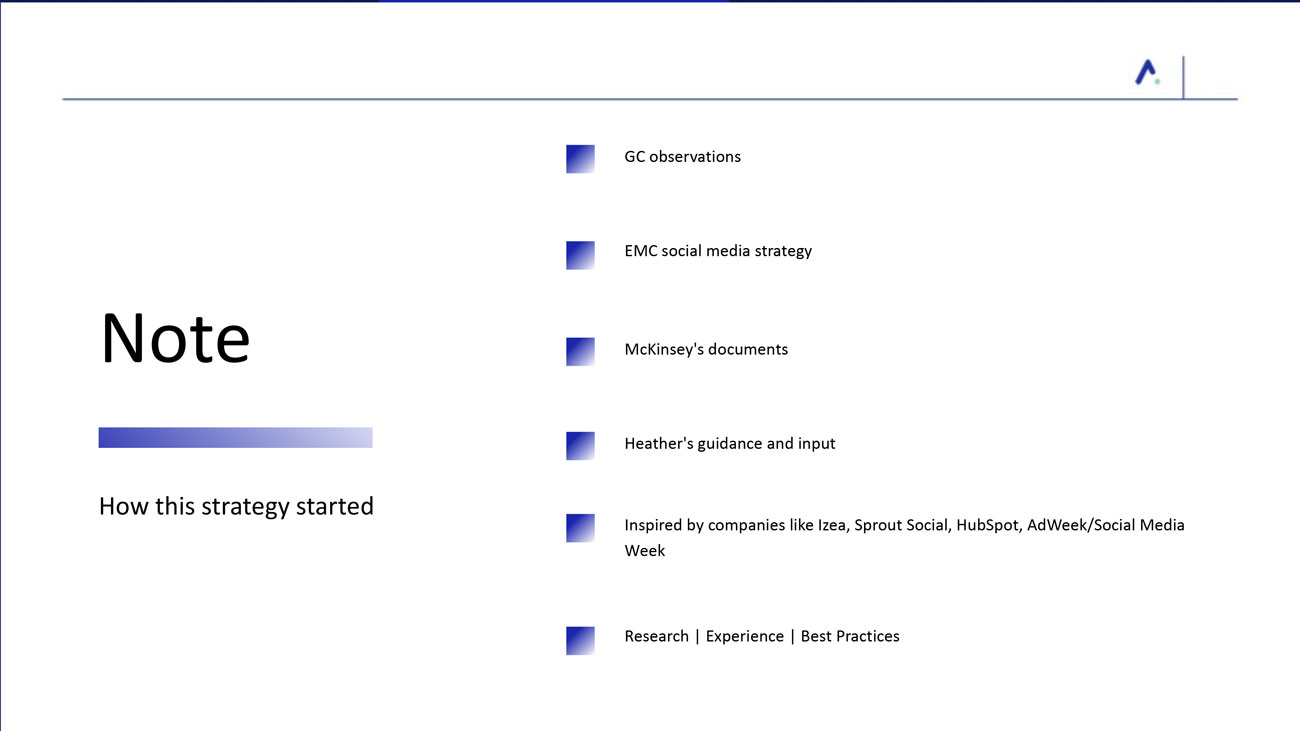 Note

How this strategy started

GC observations

EMC social media strategy

McKinsey's documents

Heather's guidance and input

Inspired by companies like Izea, Sprout Social, HubSpot, AdWeek/Social Media Week

Research | Experience | Best Practices